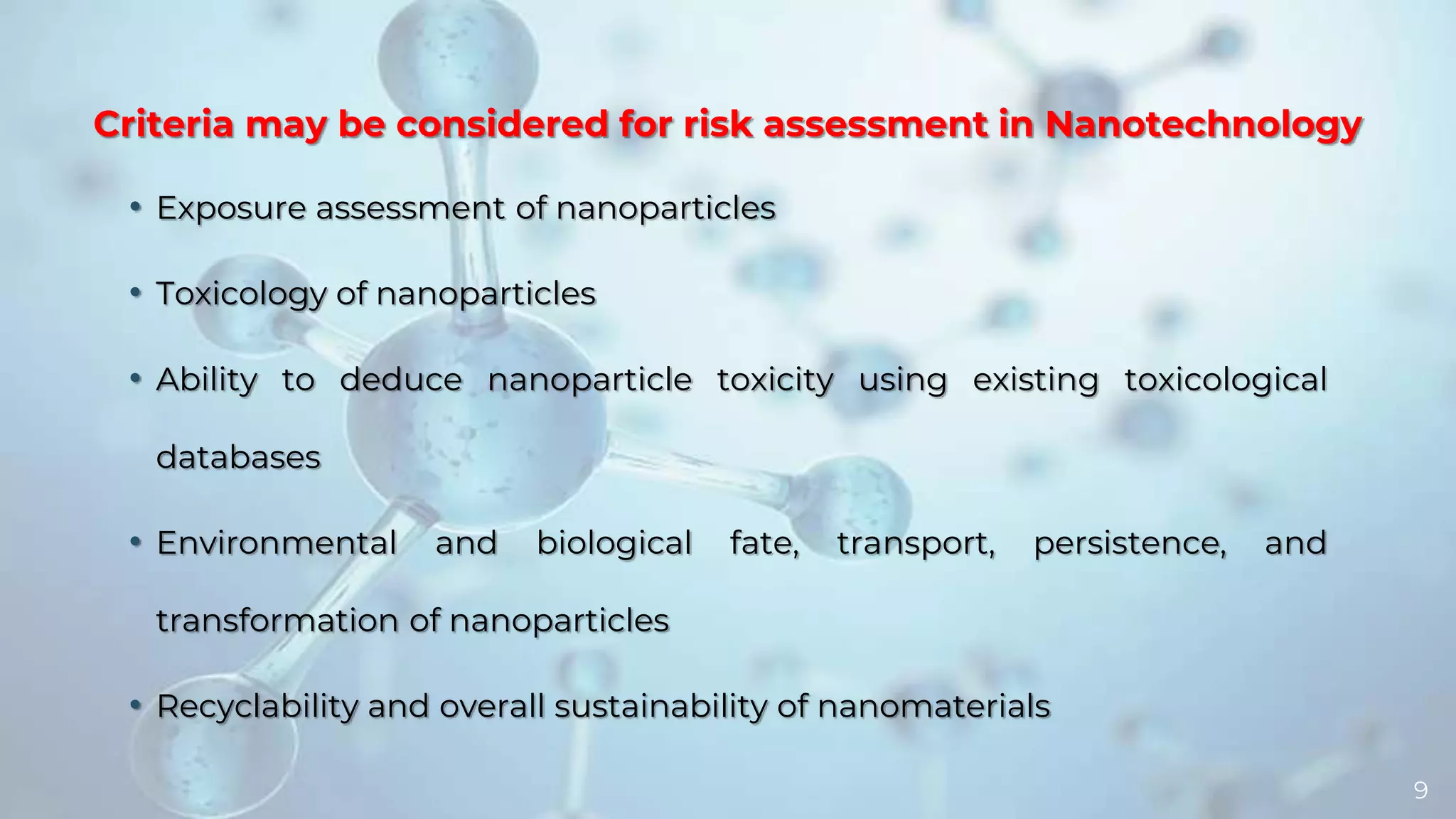 Criteria may be considered for risk assessment in Nanotechnology

• Exposure assessment of nanoparticles

• Toxicology of nanoparticles

• Ability to deduce nanoparticle toxicity using existing toxicological databases

• Environmental and biological fate, transport, persistence, and transformation of nanoparticles

• Recyclability and overall sustainability of nanomaterials

9